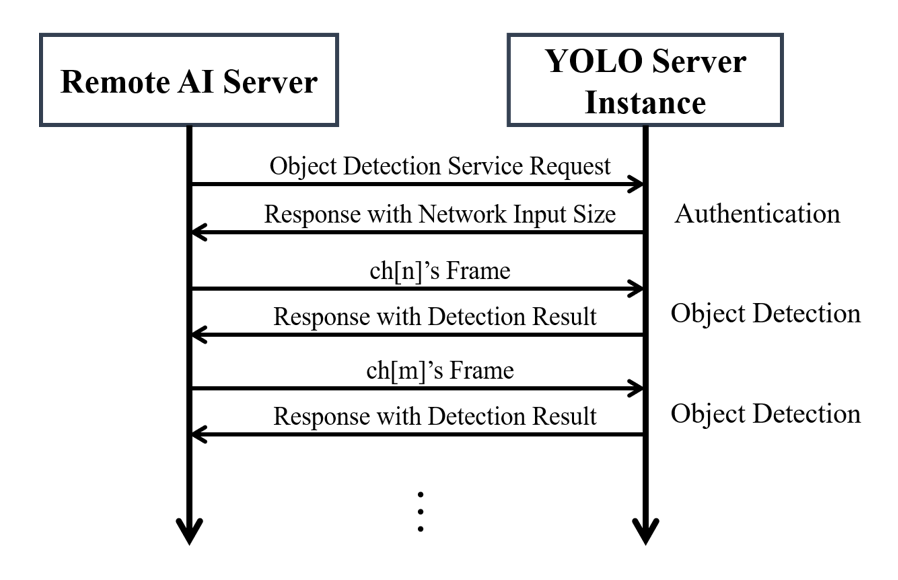 Remote AI Server

YOLO Server Instance

Object Detection Service Request

Response with Network Input Size

Authentication

ch[n]'s Frame

Response with Detection Result

Object Detection

ch[m]'s Frame

Response with Detection Result

Object Detection

⋮